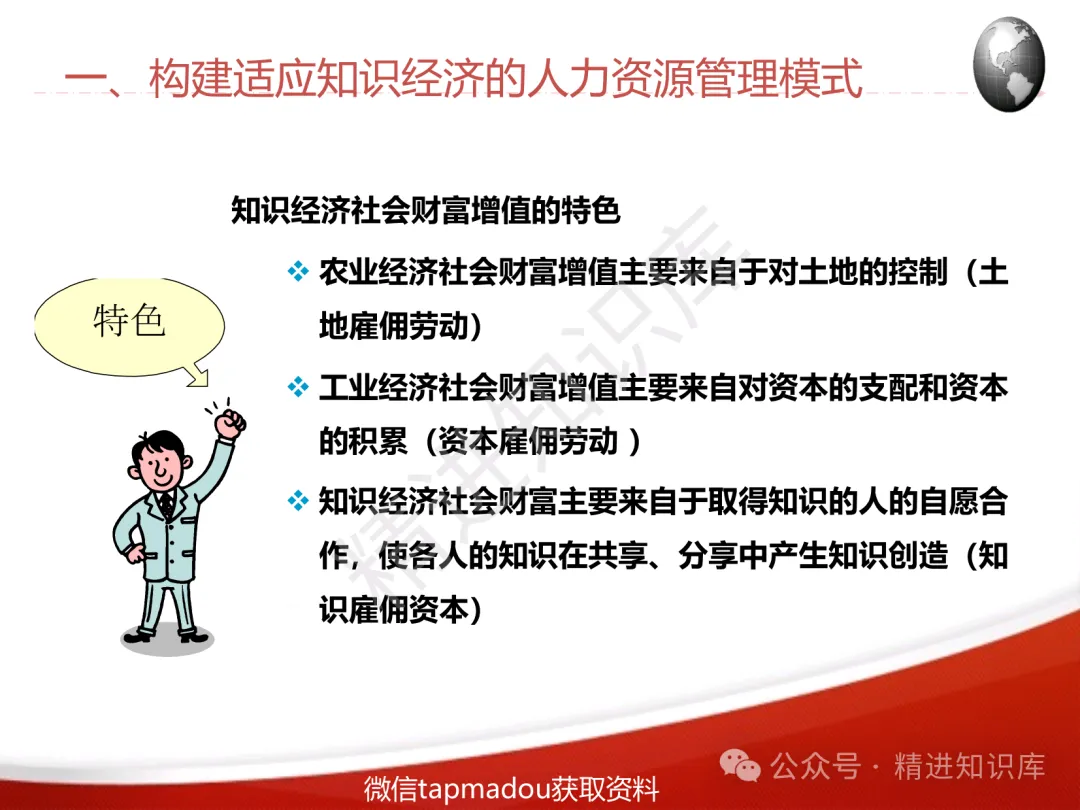 一、构建适应知识经济的人力资源管理模式

知识经济社会财富增值的特色

特色

❖ 农业经济社会财富增值主要来自于对土地的控制（土地雇佣劳动）

❖ 工业经济社会财富增值主要来自对资本的支配和资本的积累（资本雇佣劳动 ）

❖ 知识经济社会财富主要来自于取得知识的人的自愿合作，使各人的知识在共享、分享中产生知识创造（知识雇佣资本）

精进知识库

公众号 · 精进知识库

微信tapmadou获取资料